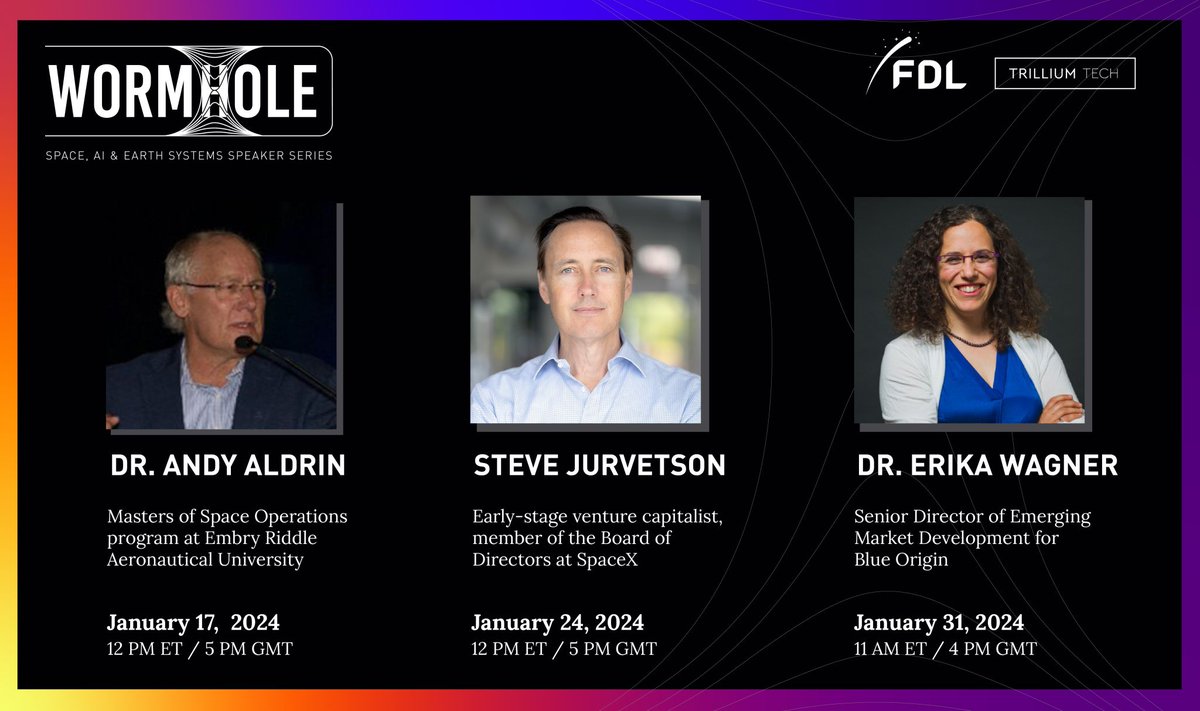 WORMHOLE

SPACE, AI & EARTH SYSTEMS SPEAKER SERIES

FDL

TRILLIUM TECH

DR. ANDY ALDRIN

Masters of Space Operations program at Embry Riddle Aeronautical University

January 17, 2024
12 PM ET / 5 PM GMT

STEVE JURVETSON

Early-stage venture capitalist, member of the Board of Directors at SpaceX

January 24, 2024
12 PM ET / 5 PM GMT

DR. ERIKA WAGNER

Senior Director of Emerging Market Development for Blue Origin

January 31, 2024
11 AM ET / 4 PM GMT